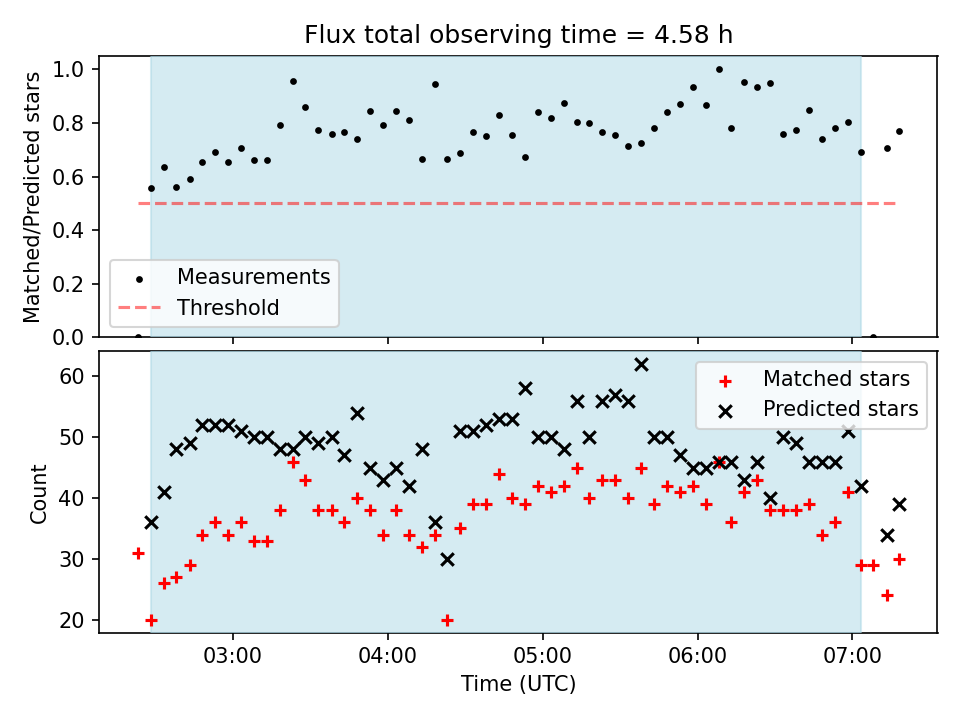 Flux total observing time = 4.58 h

Matched/Predicted stars

1.0
0.8
0.6
0.4
0.2
0.0

Measurements
Threshold

Count

60
50
40
30
20

Matched stars
Predicted stars

03:00
04:00
05:00
06:00
07:00

Time (UTC)